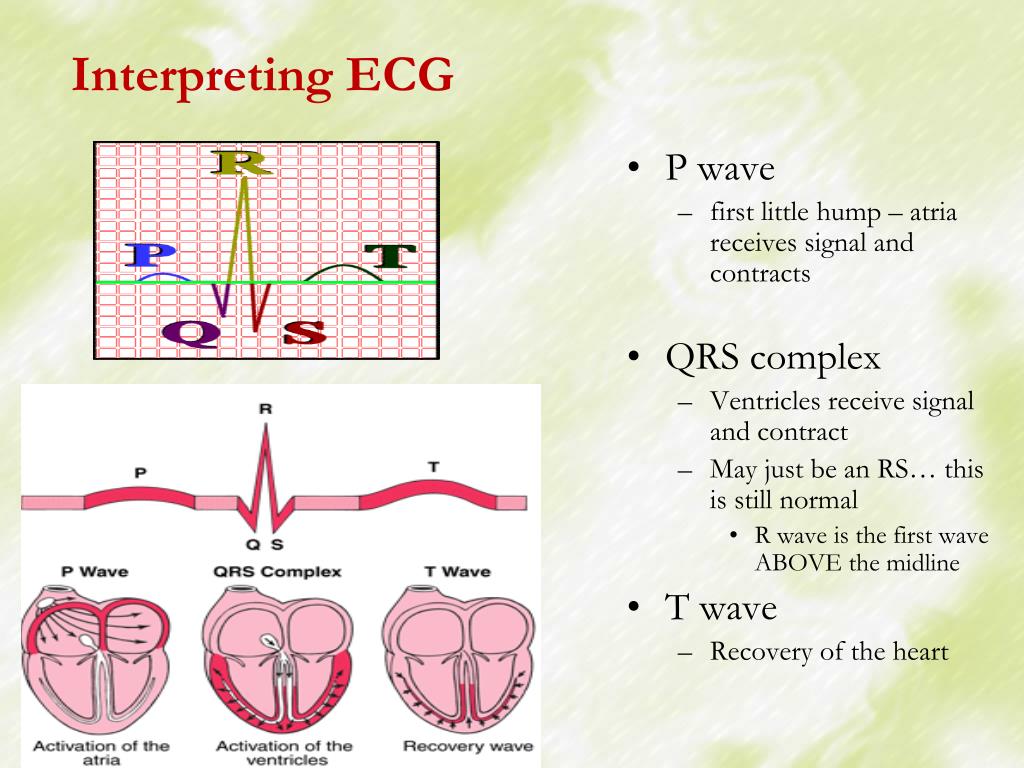 Interpreting ECG

R
P
T
Q
S

R
P
T
Q S

P Wave
QRS Complex
T Wave

Activation of the atria
Activation of the ventricles
Recovery wave

• P wave
– first little hump – atria receives signal and contracts

• QRS complex
– Ventricles receive signal and contract
– May just be an RS… this is still normal
• R wave is the first wave ABOVE the midline

• T wave
– Recovery of the heart